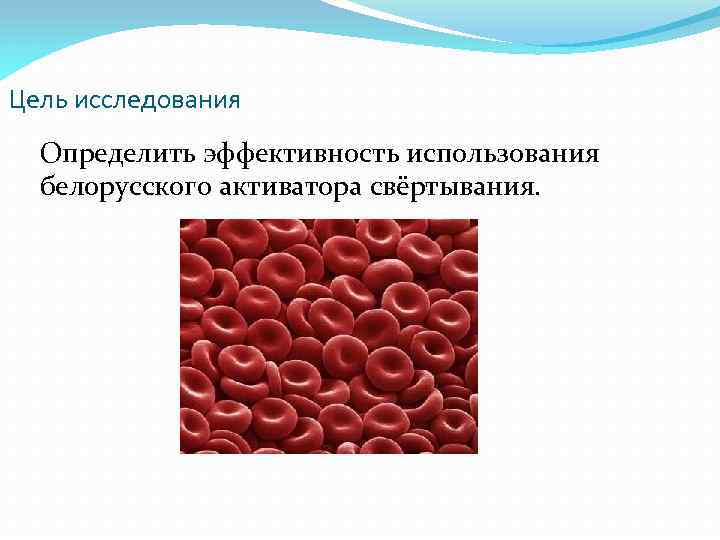 Цель исследования

Определить эффективность использования белорусского активатора свёртывания.